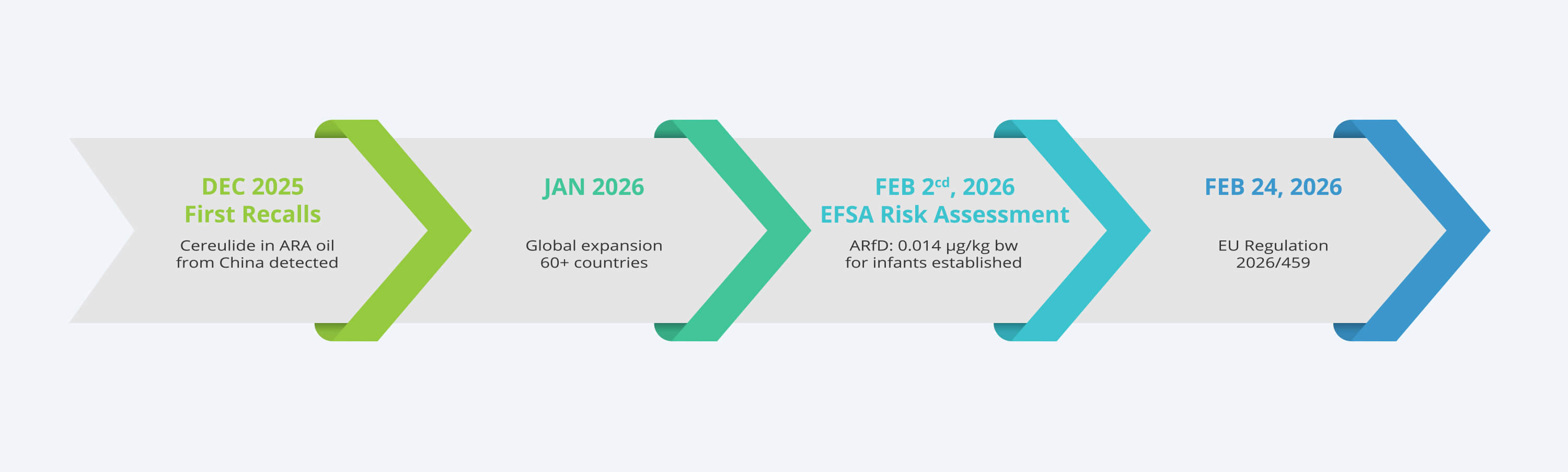 DEC 2025
First Recalls

Cereulide in ARA oil from China detected

JAN 2026

Global expansion 60+ countries

FEB 2$^{cd}$, 2026
EFSA Risk Assessment

ARfD: 0.014 µg/kg bw for infants established

FEB 24, 2026

EU Regulation 2026/459